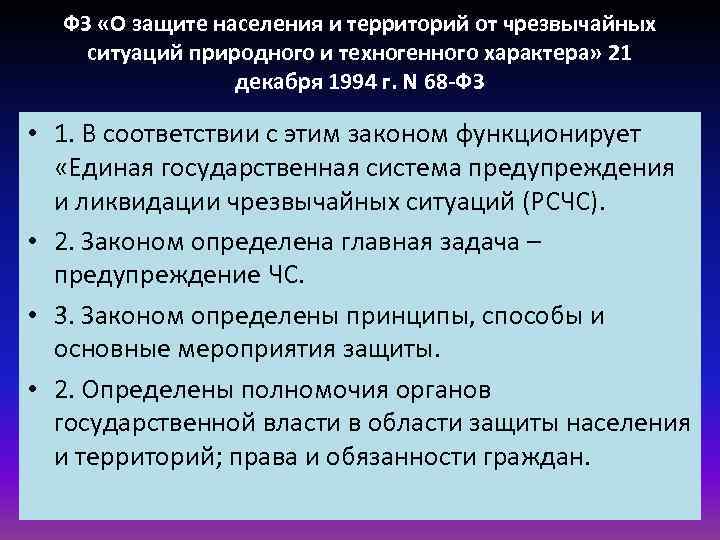 ФЗ «О защите населения и территорий от чрезвычайных ситуаций природного и техногенного характера» 21 декабря 1994 г. N 68-ФЗ

• 1. В соответствии с этим законом функционирует «Единая государственная система предупреждения и ликвидации чрезвычайных ситуаций (РСЧС).

• 2. Законом определена главная задача – предупреждение ЧС.

• 3. Законом определены принципы, способы и основные мероприятия защиты.

• 2. Определены полномочия органов государственной власти в области защиты населения и территорий; права и обязанности граждан.